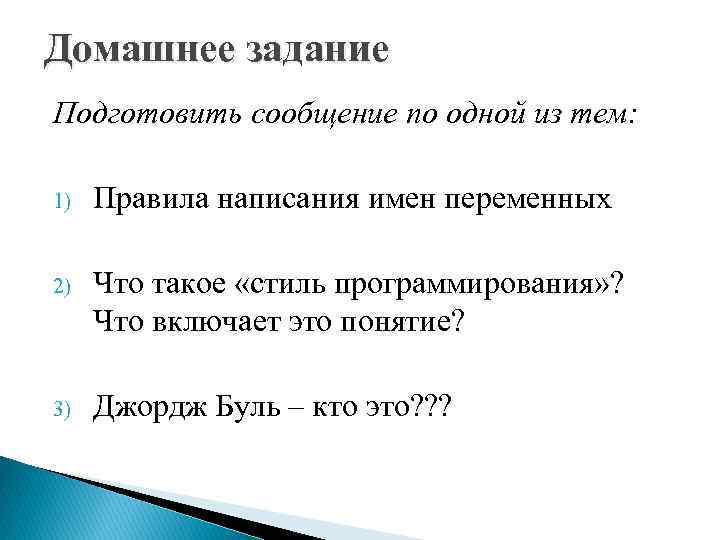 Домашнее задание

Подготовить сообщение по одной из тем:

1) Правила написания имен переменных

2) Что такое «стиль программирования»? Что включает это понятие?

3) Джордж Буль – кто это???